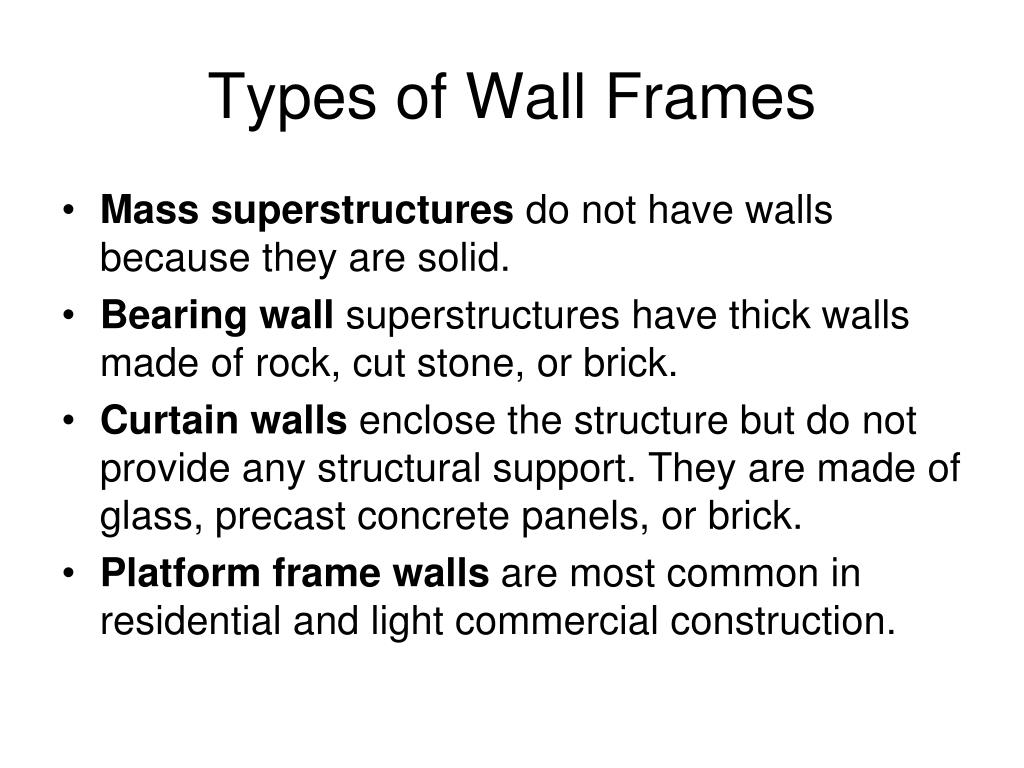 Types of Wall Frames

• Mass superstructures do not have walls because they are solid.
• Bearing wall superstructures have thick walls made of rock, cut stone, or brick.
• Curtain walls enclose the structure but do not provide any structural support. They are made of glass, precast concrete panels, or brick.
• Platform frame walls are most common in residential and light commercial construction.